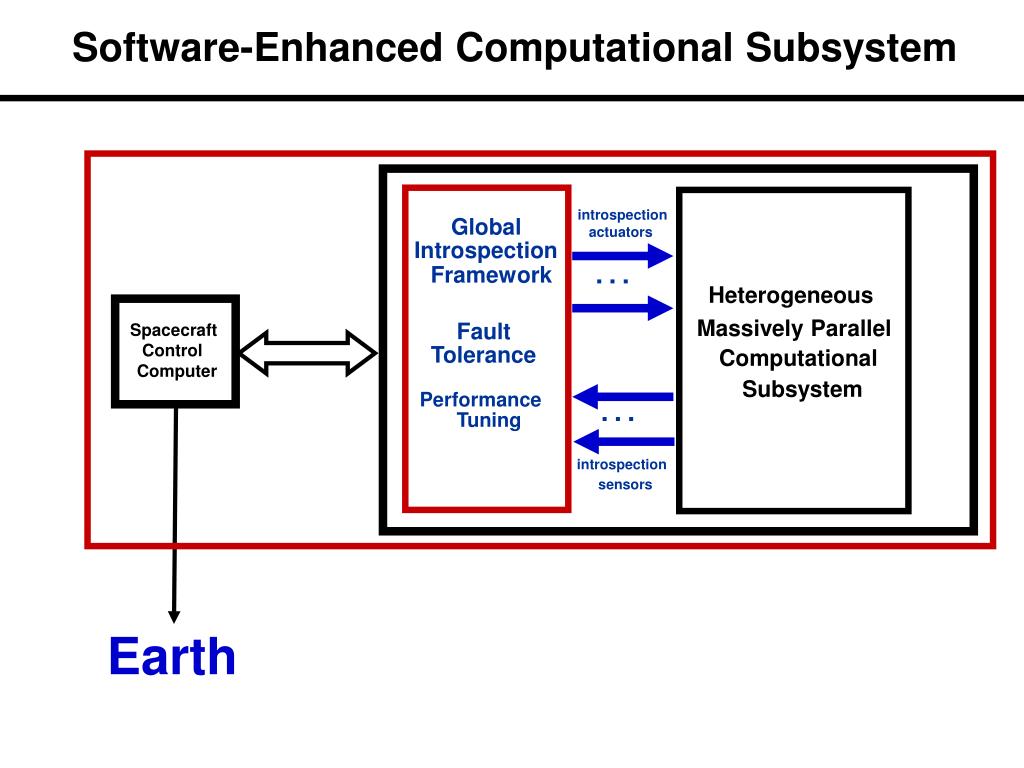 Software-Enhanced Computational Subsystem

Spacecraft Control Computer

Global Introspection Framework

Fault Tolerance

Performance Tuning

introspection actuators

. . .

. . .

introspection sensors

Heterogeneous Massively Parallel Computational Subsystem

Earth